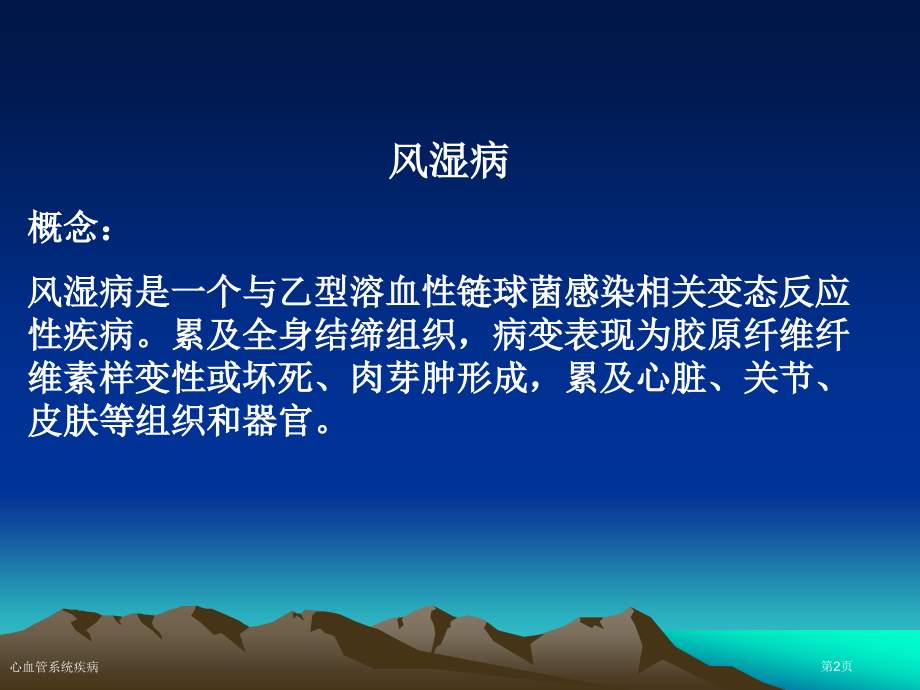 风湿病

概念：

风湿病是一个与乙型溶血性链球菌感染相关变态反应性疾病。累及全身结缔组织，病变表现为胶原纤维纤维素样变性或坏死、肉芽肿形成，累及心脏、关节、皮肤等组织和器官。

心血管系统疾病

第2页